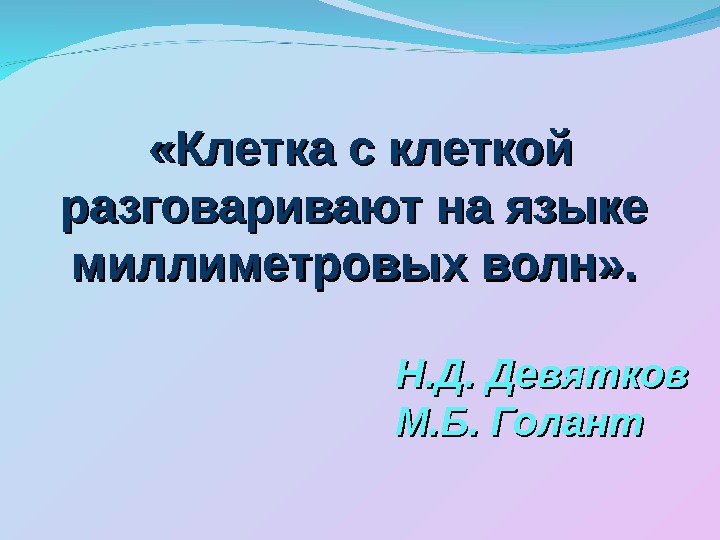 «Клетка с клеткой разговаривают на языке миллиметровых волн».

Н.Д. Девятков
М.Б. Голант